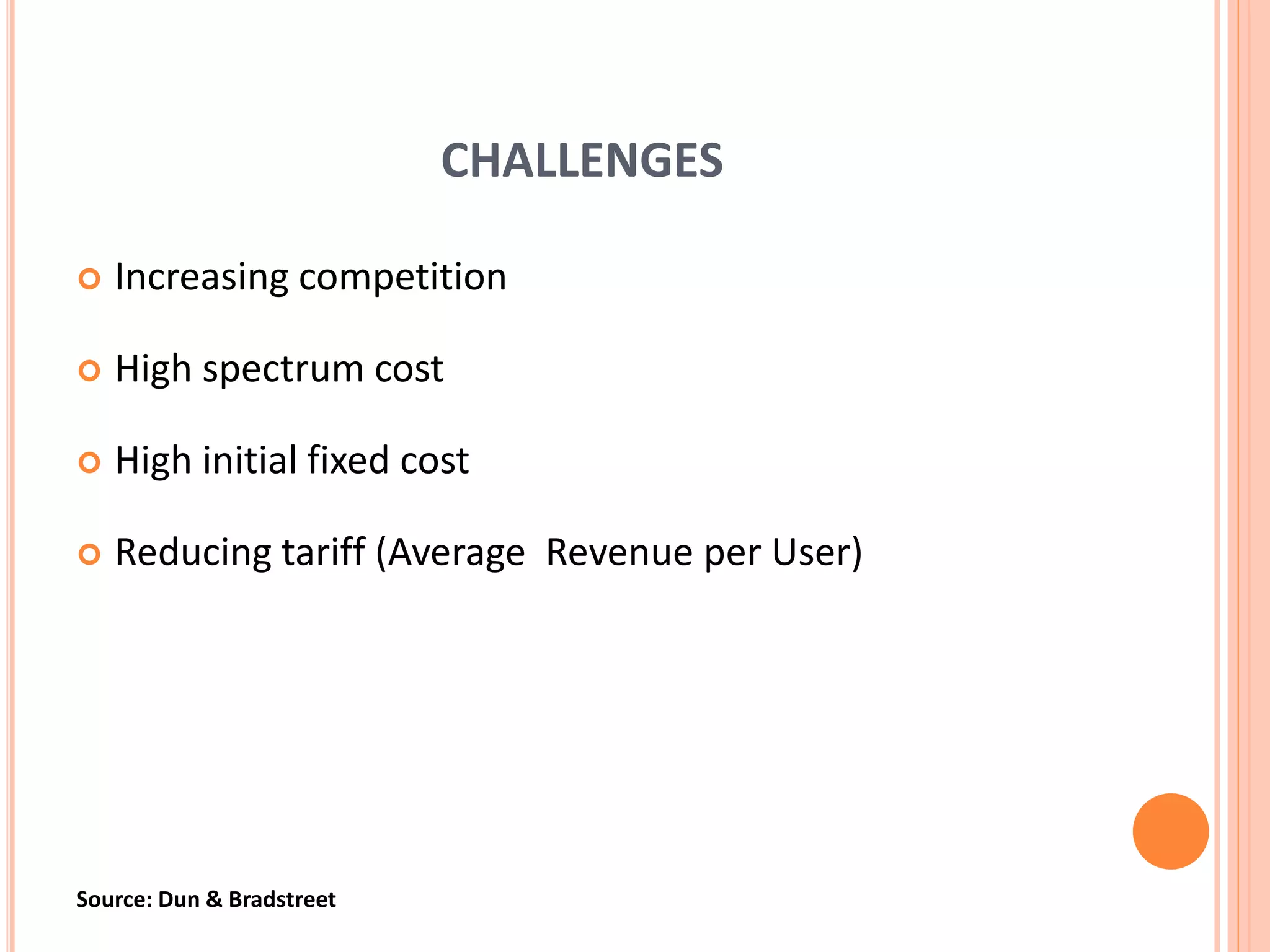 CHALLENGES

Increasing competition

High spectrum cost

High initial fixed cost

Reducing tariff (Average  Revenue per User)

Source: Dun & Bradstreet